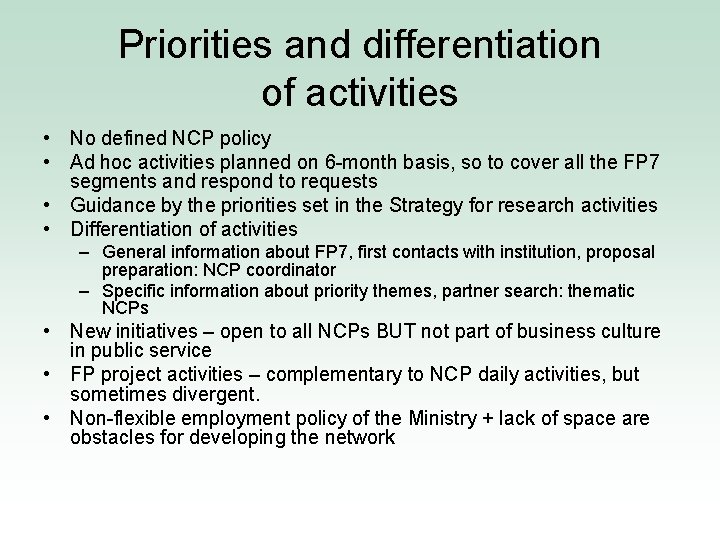 Priorities and differentiation of activities

• No defined NCP policy
• Ad hoc activities planned on 6-month basis, so to cover all the FP7 segments and respond to requests
• Guidance by the priorities set in the Strategy for research activities
• Differentiation of activities
– General information about FP7, first contacts with institution, proposal preparation: NCP coordinator
– Specific information about priority themes, partner search: thematic NCPs
• New initiatives – open to all NCPs BUT not part of business culture in public service
• FP project activities – complementary to NCP daily activities, but sometimes divergent.
• Non-flexible employment policy of the Ministry + lack of space are obstacles for developing the network